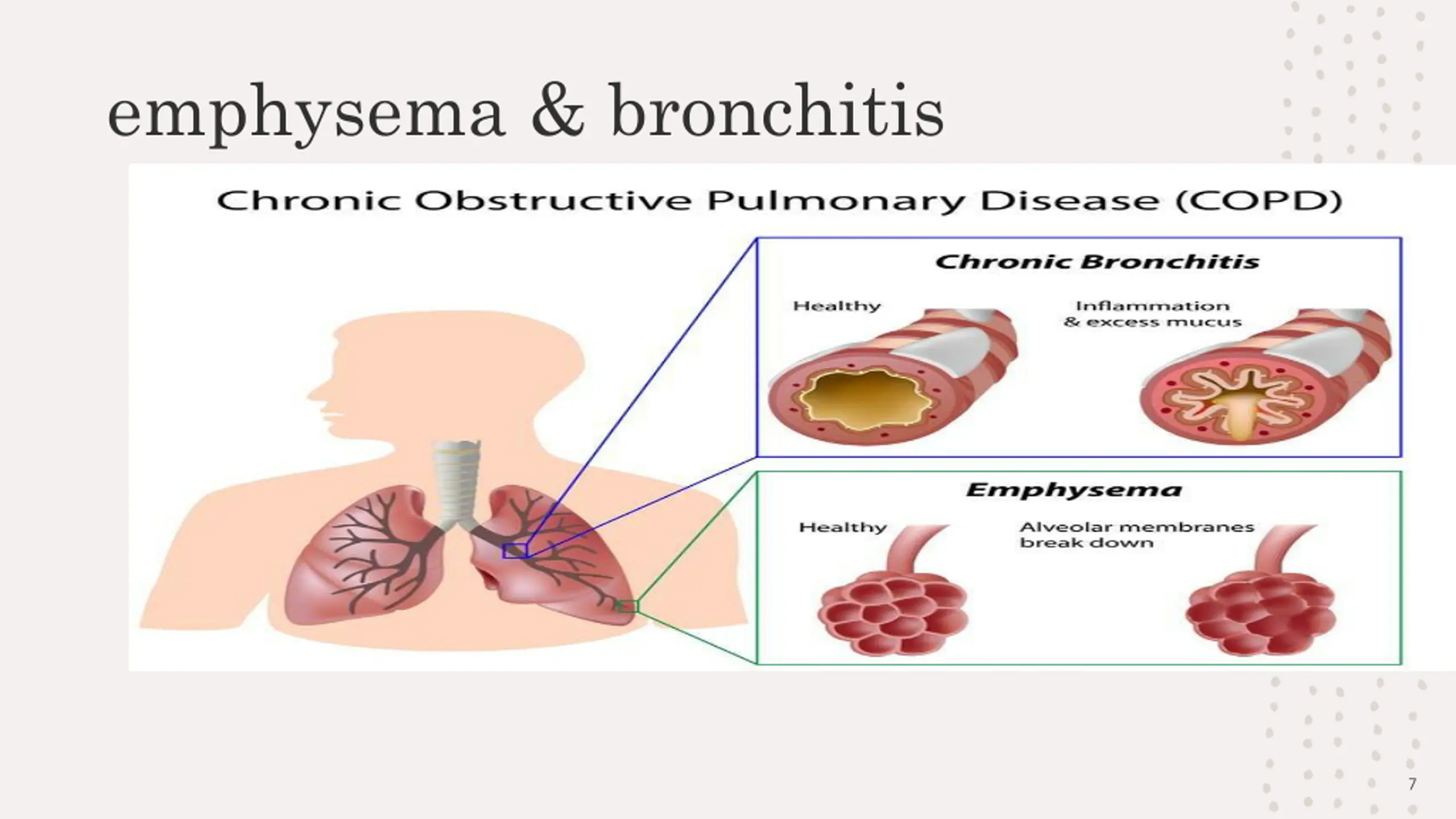 emphysema & bronchitis

Chronic Obstructive Pulmonary Disease (COPD)

Chronic Bronchitis

Healthy

Inflammation & excess mucus

Emphysema

Healthy

Alveolar membranes break down

7